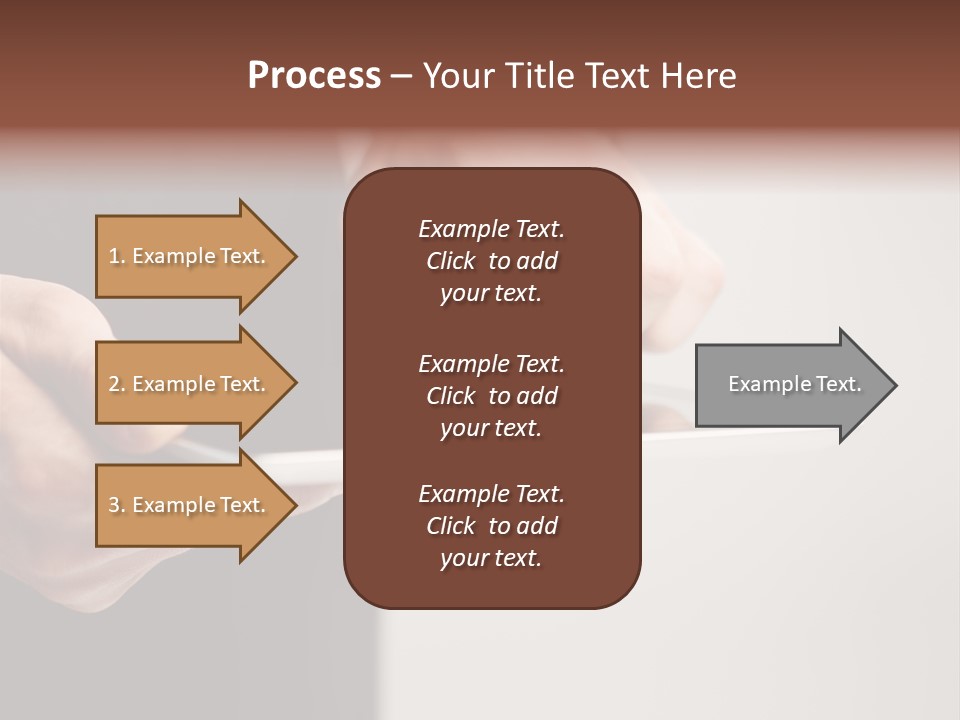 Process – Your Title Text Here

1. Example Text.

2. Example Text.

3. Example Text.

Example Text. Click to add your text.

Example Text. Click to add your text.

Example Text. Click to add your text.

Example Text.